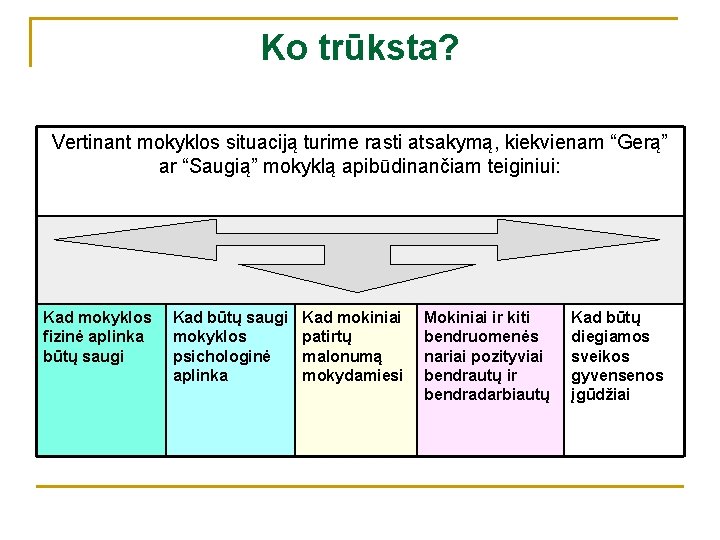 Ko trūksta?

Vertinant mokyklos situaciją turime rasti atsakymą, kiekvienam “Gerą” ar “Saugią” mokyklą apibūdinančiam teiginiui:

| Kad mokyklos fizinė aplinka būtų saugi | Kad būtų saugi mokyklos psichologinė aplinka | Kad mokiniai patirtų malonumą mokydamiesi | Mokiniai ir kiti bendruomenės nariai pozityviai bendrautų ir bendradarbiautų | Kad būtų diegiamos sveikos gyvensenos įgūdžiai |
|---|---|---|---|---|